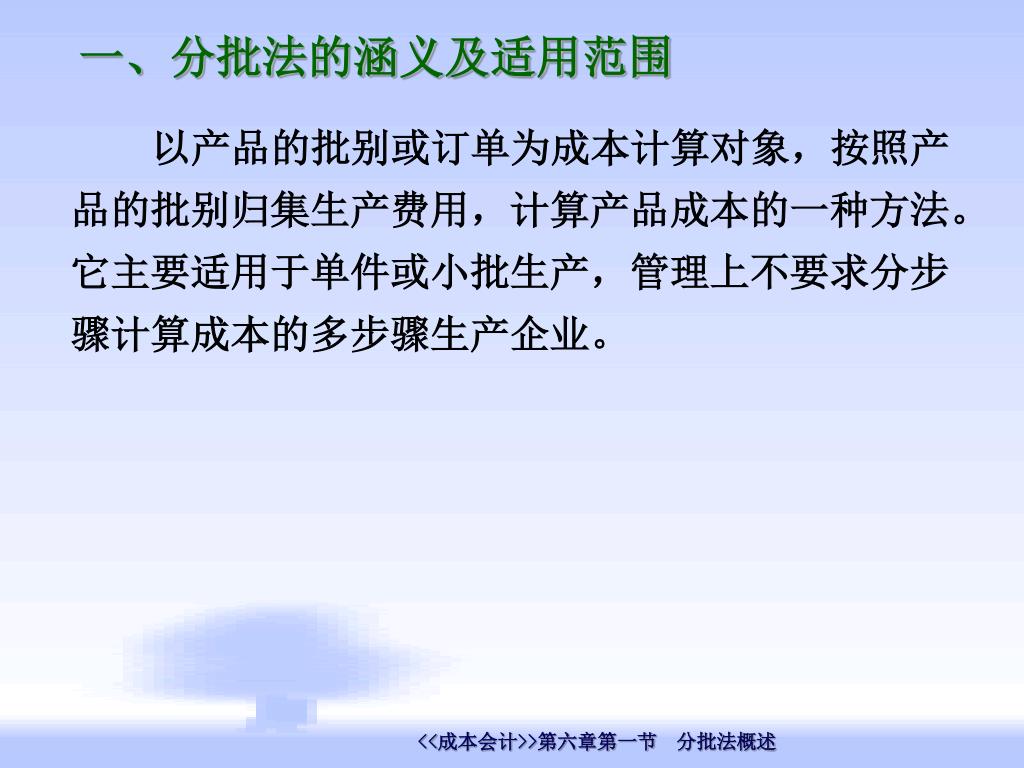 一、分批法的涵义及适用范围

以产品的批别或订单为成本计算对象，按照产品的批别归集生产费用，计算产品成本的一种方法。它主要适用于单件或小批生产，管理上不要求分步骤计算成本的多步骤生产企业。

<<成本会计>>第六章第一节　分批法概述